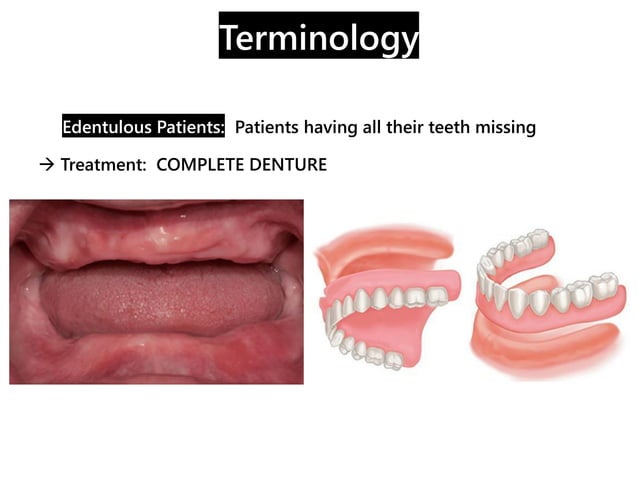 Terminology

Edentulous Patients: Patients having all their teeth missing

→ Treatment: COMPLETE DENTURE